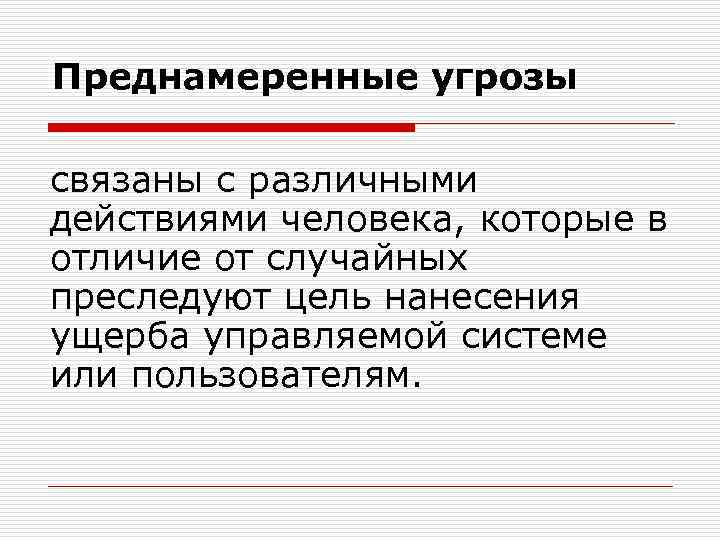 Преднамеренные угрозы

связаны с различными действиями человека, которые в отличие от случайных преследуют цель нанесения ущерба управляемой системе или пользователям.